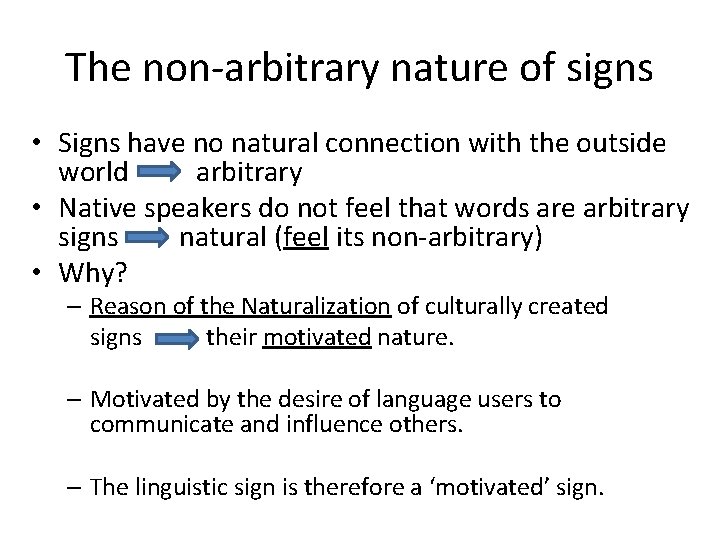 The non-arbitrary nature of signs

• Signs have no natural connection with the outside world → arbitrary
• Native speakers do not feel that words are arbitrary signs → natural (feel its non-arbitrary)
• Why?
– Reason of the Naturalization of culturally created signs → their motivated nature.

– Motivated by the desire of language users to communicate and influence others.

– The linguistic sign is therefore a 'motivated' sign.